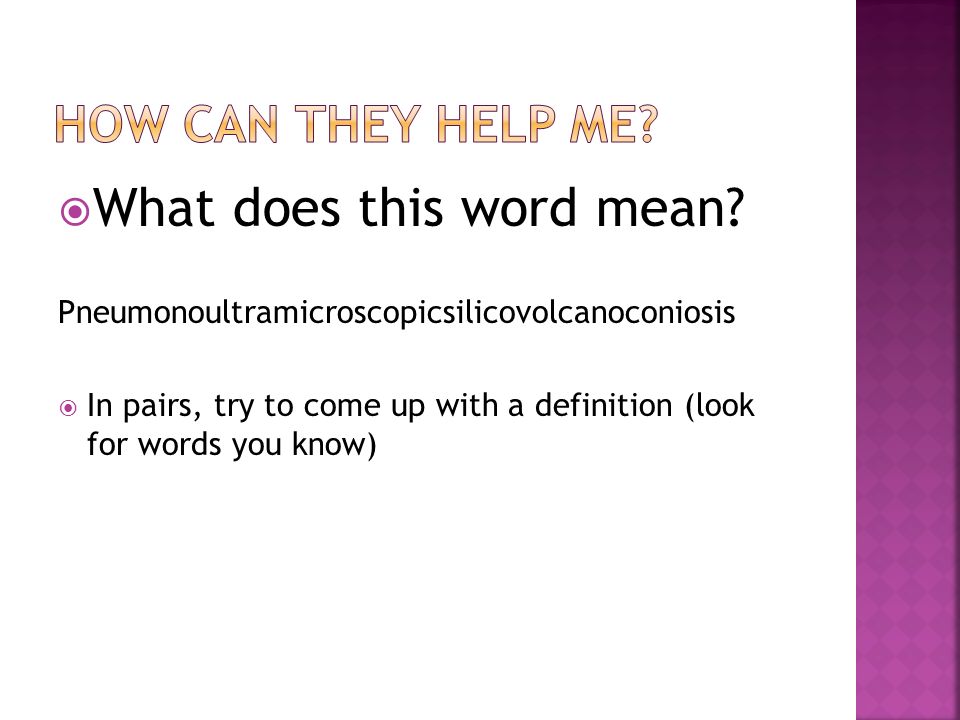 HOW CAN THEY HELP ME?

What does this word mean?

Pneumonoultramicroscopicsilicovolcanoconiosis

In pairs, try to come up with a definition (look for words you know)